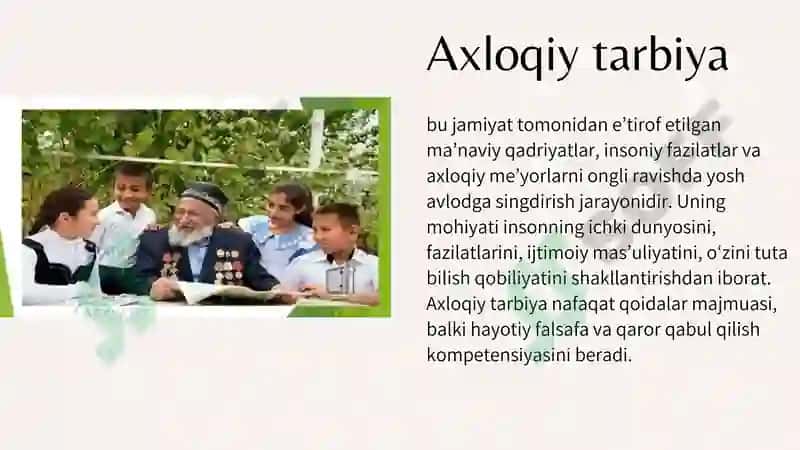 Axloqiy tarbiya

bu jamiyat tomonidan e’tirof etilgan ma’naviy qadriyatlar, insoniy fazilatlar va axloqiy me’yorlarni ongli ravishda yosh avlodga singdirish jarayonidir. Uning mohiyati insonning ichki dunyosini, fazilatlarini, ijtimoiy mas’uliyatini, o‘zini tuta bilish qobiliyatini shakllantirishdan iborat. Axloqiy tarbiya nafaqat qoidalar majmuasi, balki hayotiy falsafa va qaror qabul qilish kompetensiyasini beradi.